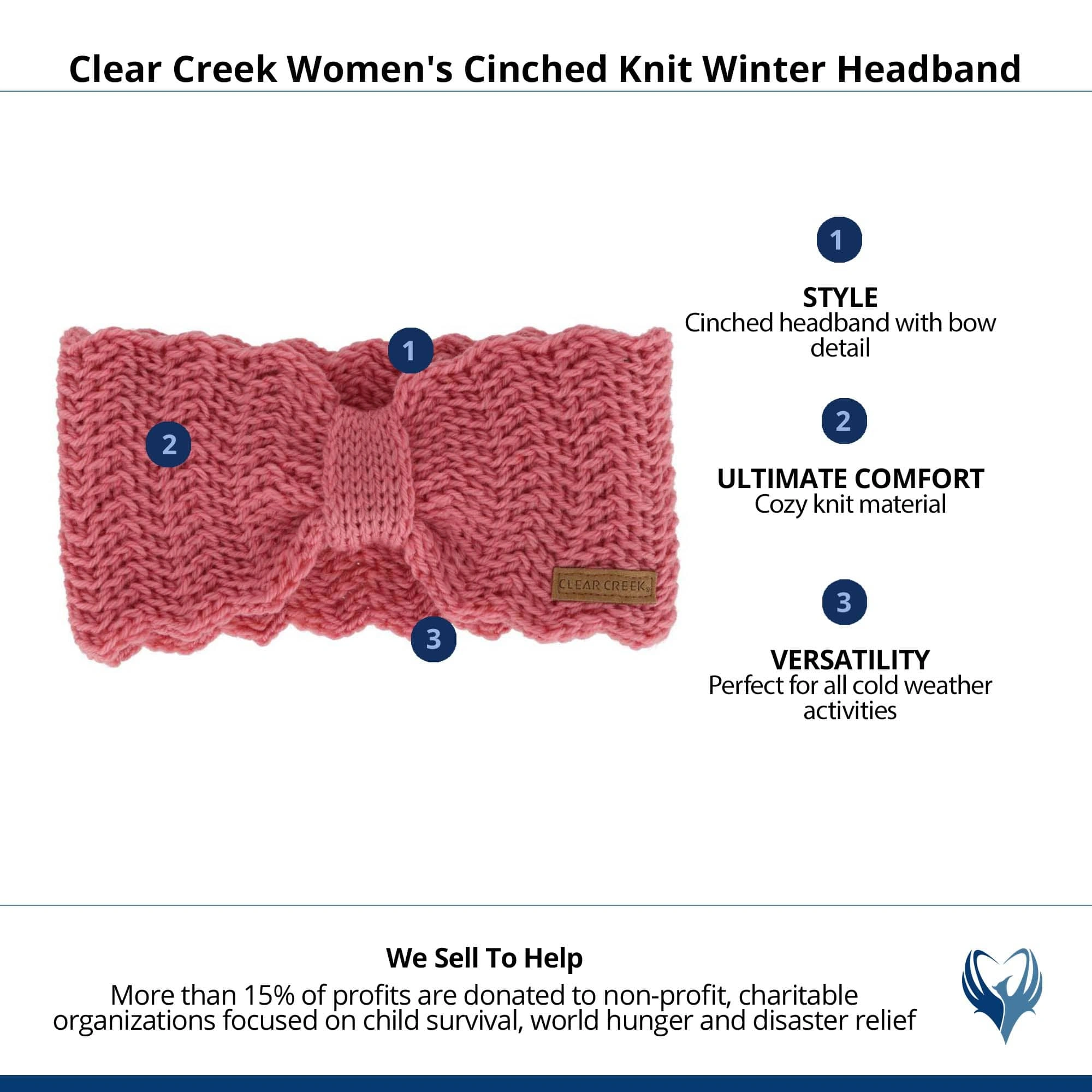 Clear Creek Women's Cinched Knit Winter Headband

1

2

CLEAR CREEK

3

1

STYLE
Cinched headband with bow detail

2

ULTIMATE COMFORT
Cozy knit material

3

VERSATILITY
Perfect for all cold weather activities

We Sell To Help
More than 15% of profits are donated to non-profit, charitable organizations focused on child survival, world hunger and disaster relief